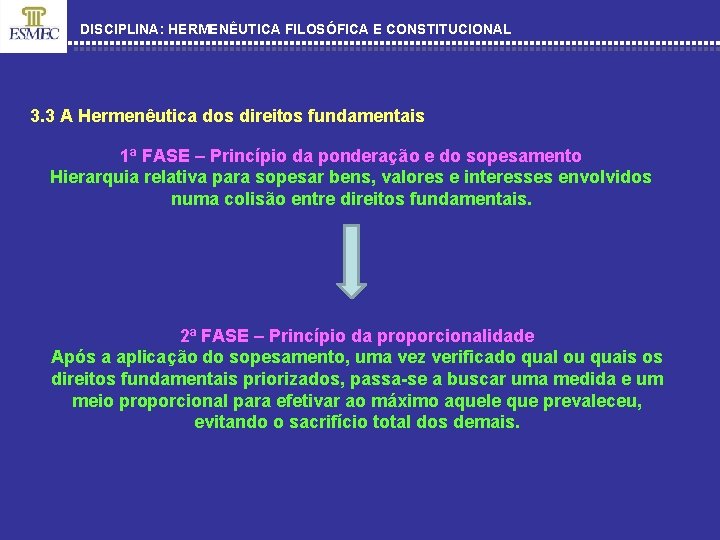 ESMEC

DISCIPLINA: HERMENÊUTICA FILOSÓFICA E CONSTITUCIONAL

3.3 A Hermenêutica dos direitos fundamentais

1ª FASE – Princípio da ponderação e do sopesamento
Hierarquia relativa para sopesar bens, valores e interesses envolvidos numa colisão entre direitos fundamentais.

2ª FASE – Princípio da proporcionalidade
Após a aplicação do sopesamento, uma vez verificado qual ou quais os direitos fundamentais priorizados, passa-se a buscar uma medida e um meio proporcional para efetivar ao máximo aquele que prevaleceu, evitando o sacrifício total dos demais.